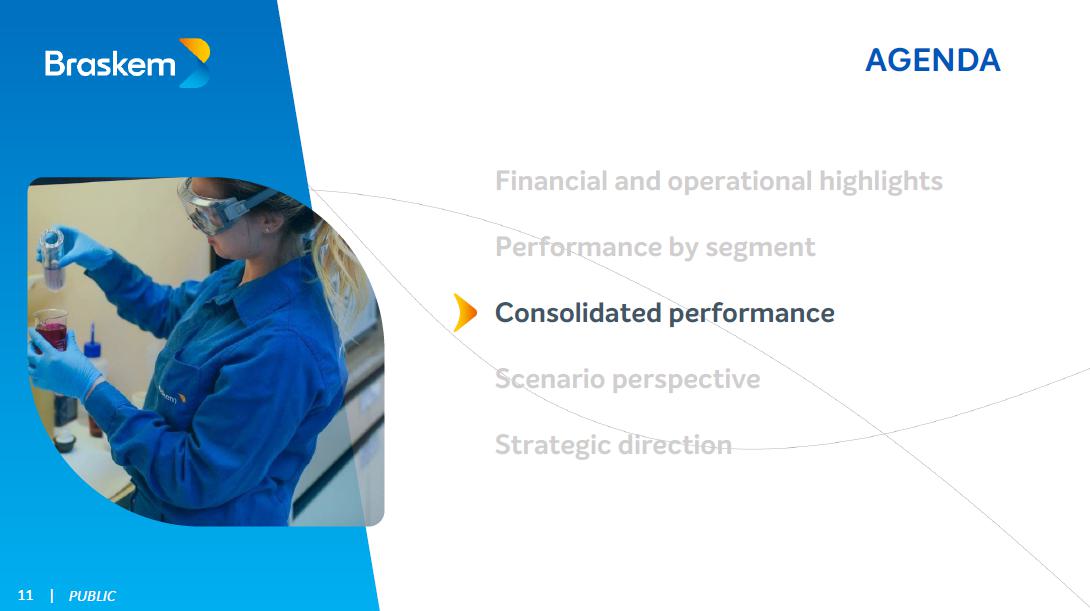 Braskem

AGENDA

Financial and operational highlights

Performance by segment

Consolidated performance

Scenario perspective

Strategic direction

11 | PUBLIC